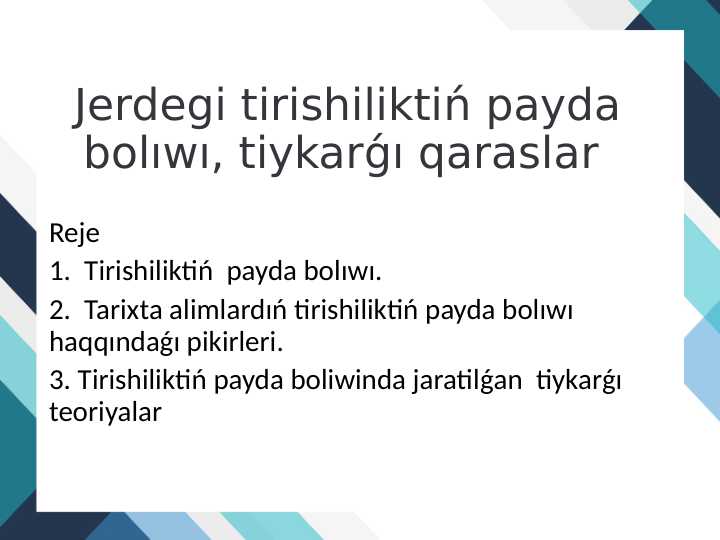 Jerdegi tirishiliktiń payda bolıwı, tiykarǵı qaraslar

Reje

1. Tirishiliktiń payda bolıwı.

2. Tarixta alimlardıń tirishiliktiń payda bolıwı haqqındaǵı pikirleri.

3. Tirishiliktiń payda boliwinda jaratilǵan tiykarǵı teoriyalar